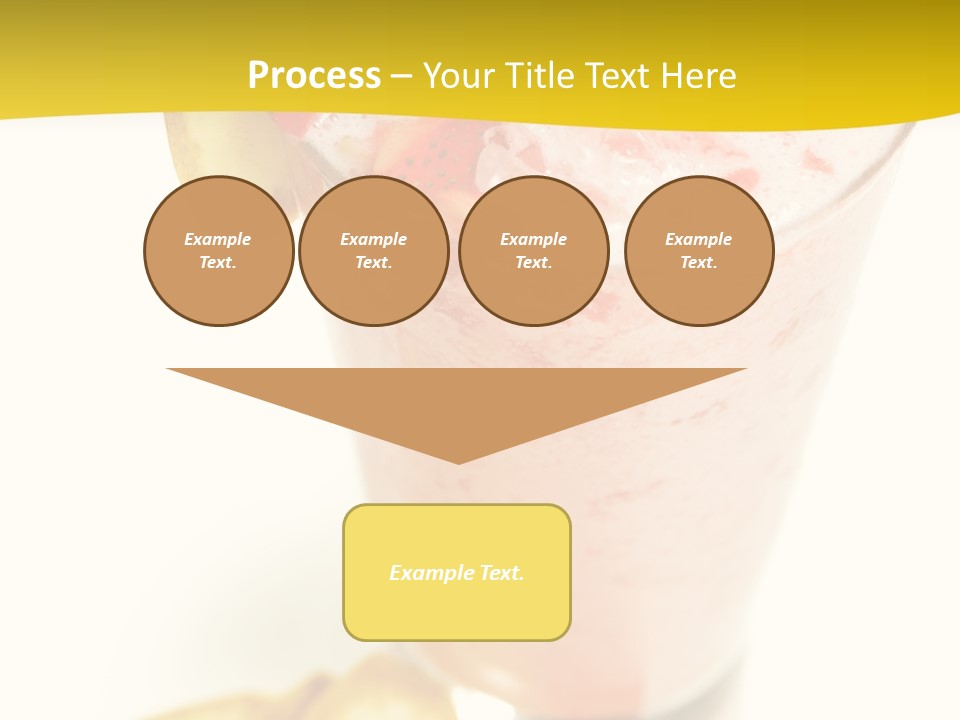 Process – Your Title Text Here

Example Text.

Example Text.

Example Text.

Example Text.

Example Text.